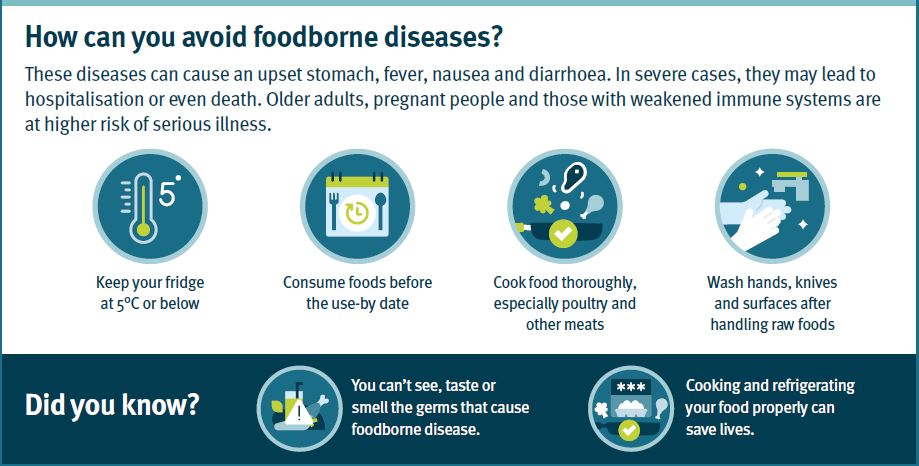 How can you avoid foodborne diseases?

These diseases can cause an upset stomach, fever, nausea and diarrhoea. In severe cases, they may lead to hospitalisation or even death. Older adults, pregnant people and those with weakened immune systems are at higher risk of serious illness.

5°

Keep your fridge at 5°C or below

Consume foods before the use-by date

Cook food thoroughly, especially poultry and other meats

Wash hands, knives and surfaces after handling raw foods

Did you know?

You can't see, taste or smell the germs that cause foodborne disease.

***

Cooking and refrigerating your food properly can save lives.